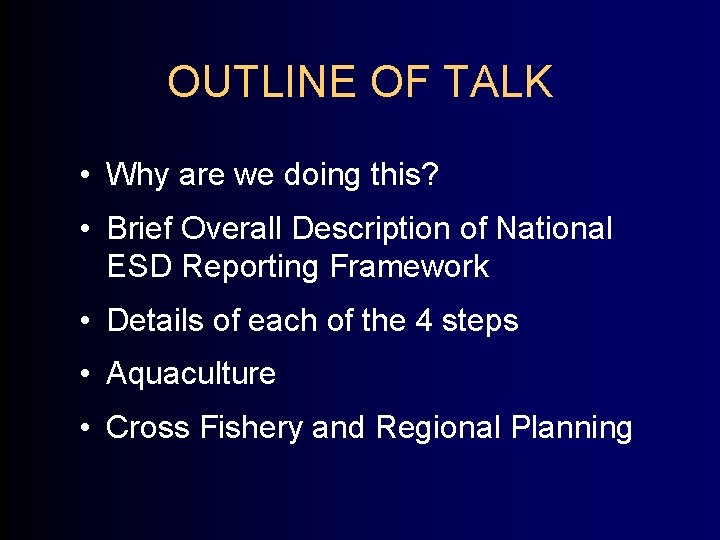 OUTLINE OF TALK

• Why are we doing this?

• Brief Overall Description of National ESD Reporting Framework

• Details of each of the 4 steps

• Aquaculture

• Cross Fishery and Regional Planning